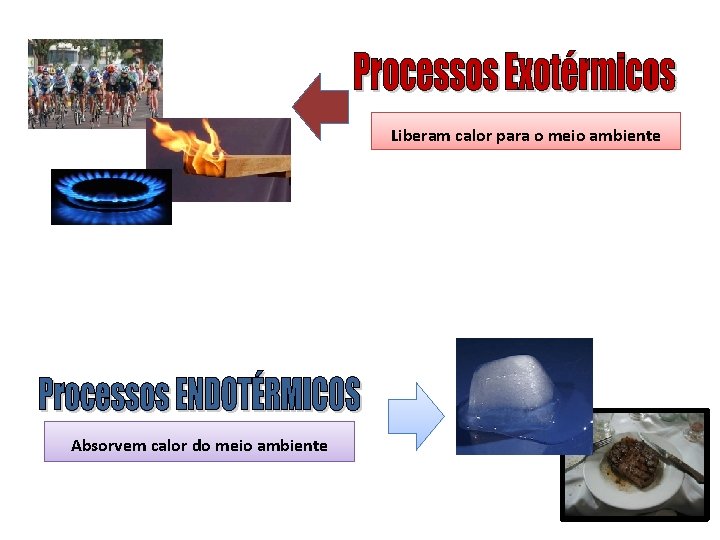 Processos Exotérmicos

Liberam calor para o meio ambiente

Processos ENDOTÉRMICOS

Absorvem calor do meio ambiente